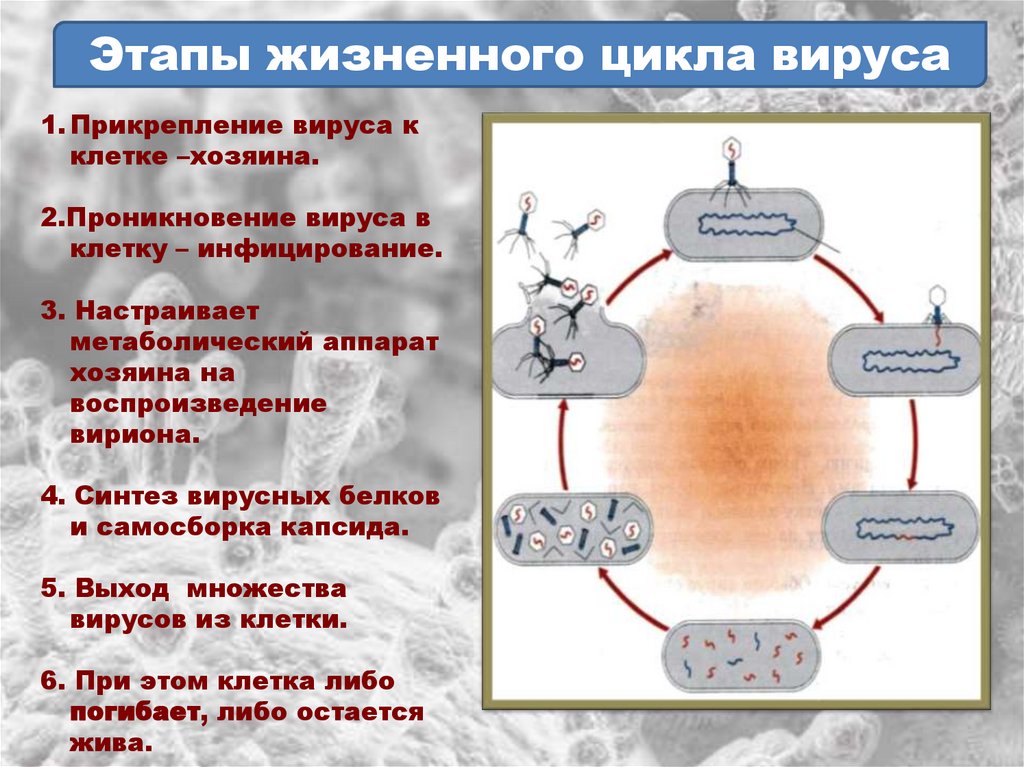 Этапы жизненного цикла вируса

1. Прикрепление вируса к клетке –хозяина.

2.Проникновение вируса в клетку – инфицирование.

3. Настраивает метаболический аппарат хозяина на воспроизведение вириона.

4. Синтез вирусных белков и самосборка капсида.

5. Выход множества вирусов из клетки.

6. При этом клетка либо погибает, либо остается жива.